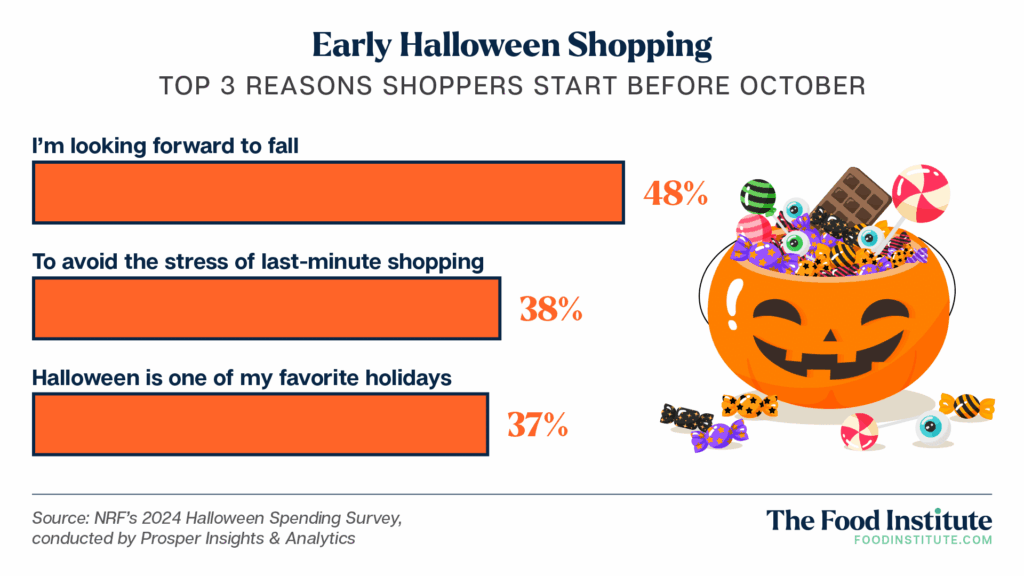 Early Halloween Shopping

TOP 3 REASONS SHOPPERS START BEFORE OCTOBER

I'm looking forward to fall

48%

To avoid the stress of last-minute shopping

38%

Halloween is one of my favorite holidays

37%

Source: NRF's 2024 Halloween Spending Survey, conducted by Prosper Insights & Analytics

The Food Institute
FOODINSTITUTE.COM